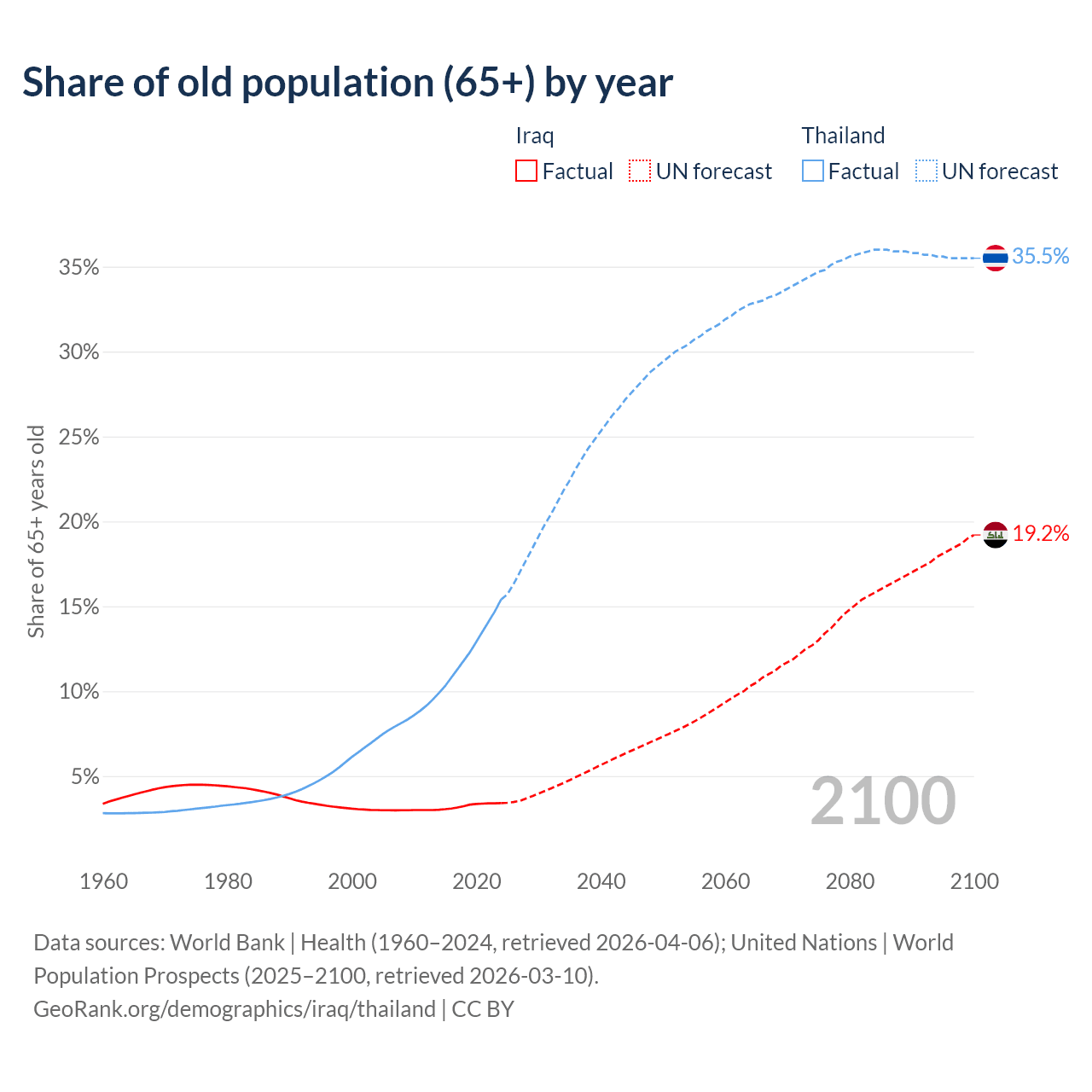 Share of old population (65+) by year

Iraq
Factual
UN forecast

Thailand
Factual
UN forecast

Share of 65+ years old

35%
30%
25%
20%
15%
10%
5%

35.5%
19.2%

2100

1960
1980
2000
2020
2040
2060
2080
2100

Data sources: World Bank | Health (1960–2024, retrieved 2026-04-06); United Nations | World Population Prospects (2025–2100, retrieved 2026-03-10).
GeoRank.org/demographics/iraq/thailand | CC BY